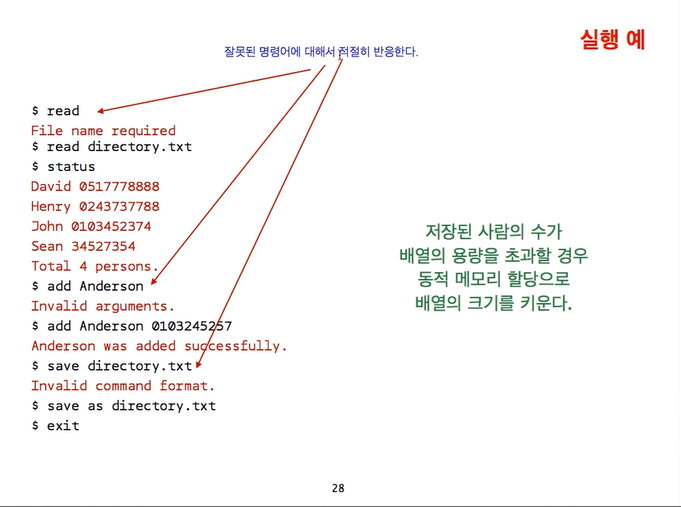 실행 예

잘못된 명령어에 대해서 적절히 반응한다.

$ read
File name required
$ read directory.txt
$ status
David 0517778888
Henry 0243737788
John 0103452374
Sean 34527354
Total 4 persons.
$ add Anderson
Invalid arguments.
$ add Anderson 0103245257
Anderson was added successfully.
$ save directory.txt
Invalid command format.
$ save as directory.txt
$ exit

저장된 사람의 수가 배열의 용량을 초과할 경우 동적 메모리 할당으로 배열의 크기를 키운다.

28